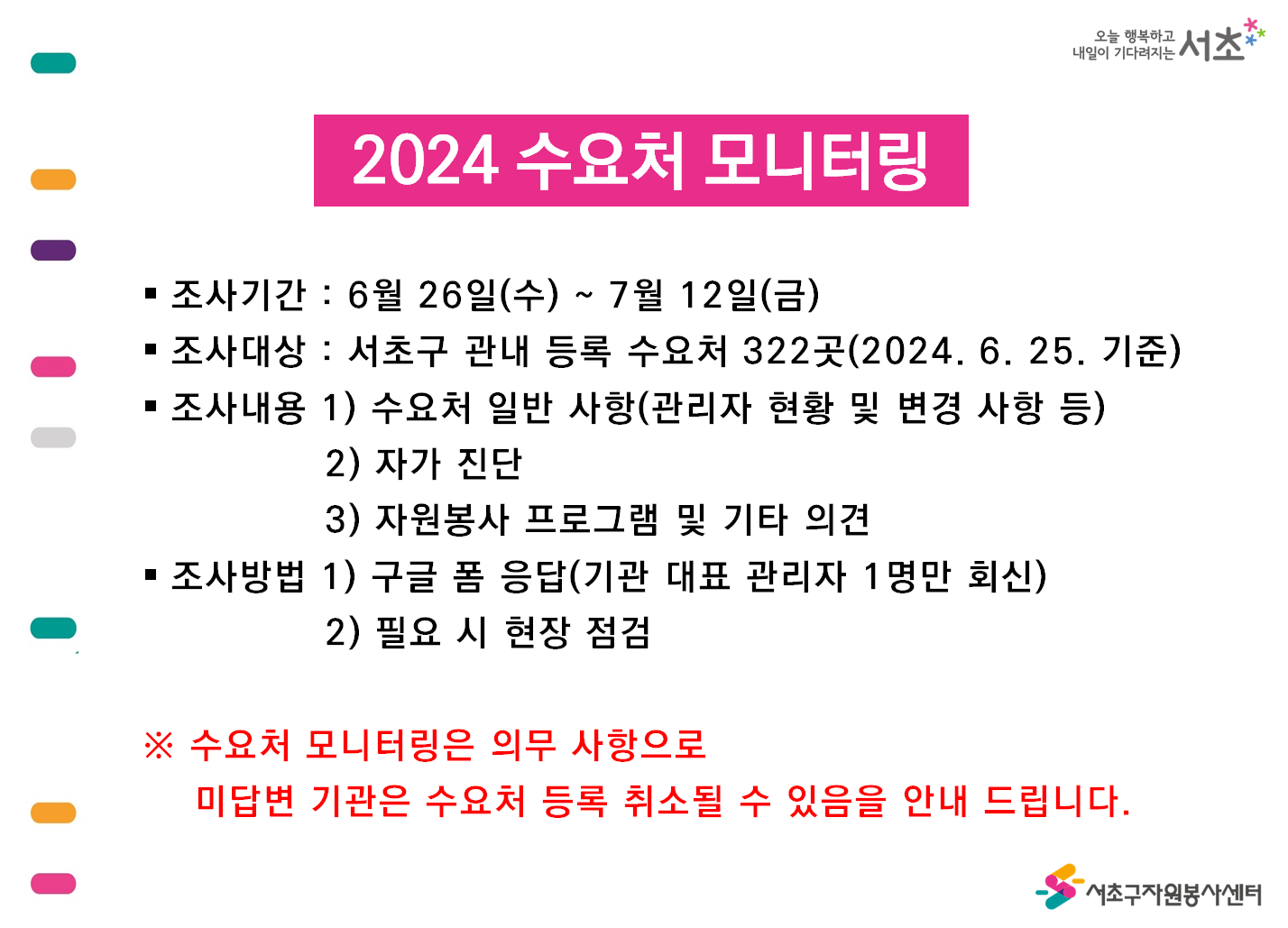 오늘 행복하고 내일이 기다려지는 서초

2024 수요처 모니터링

▪ 조사기간 : 6월 26일(수) ~ 7월 12일(금)
▪ 조사대상 : 서초구 관내 등록 수요처 322곳(2024. 6. 25. 기준)
▪ 조사내용 1) 수요처 일반 사항(관리자 현황 및 변경 사항 등)
2) 자가 진단
3) 자원봉사 프로그램 및 기타 의견
▪ 조사방법 1) 구글 폼 응답(기관 대표 관리자 1명만 회신)
2) 필요 시 현장 점검

※ 수요처 모니터링은 의무 사항으로
미답변 기관은 수요처 등록 취소될 수 있음을 안내 드립니다.

서초구자원봉사센터